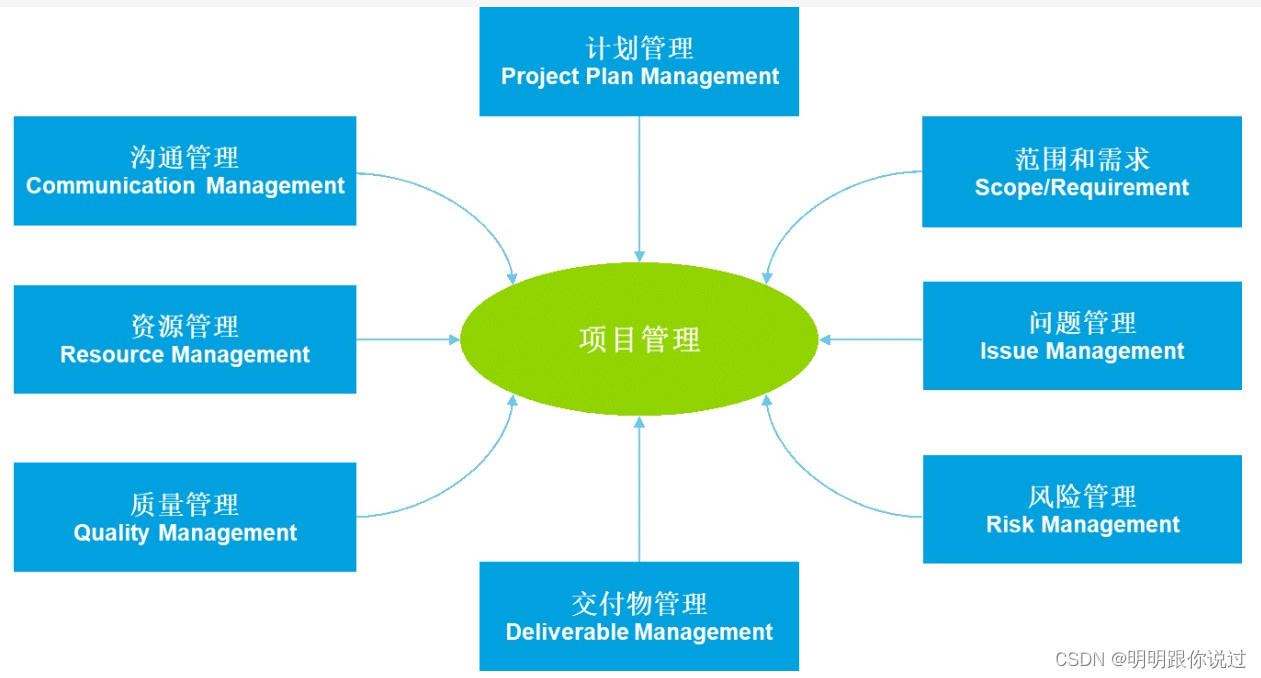 计划管理
Project Plan Management

沟通管理
Communication Management

范围和需求
Scope/Requirement

资源管理
Resource Management

项目管理

问题管理
Issue Management

质量管理
Quality Management

风险管理
Risk Management

交付物管理
Deliverable Management

CSDN @明明跟你说过